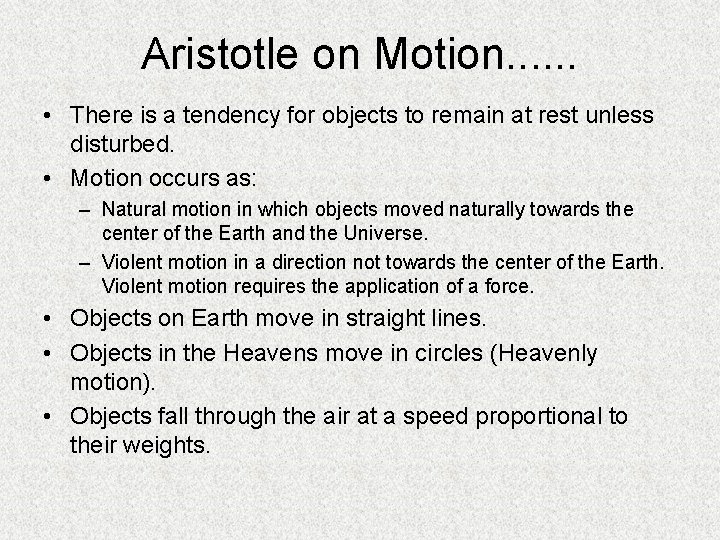 Aristotle on Motion......

• There is a tendency for objects to remain at rest unless disturbed.
• Motion occurs as:
– Natural motion in which objects moved naturally towards the center of the Earth and the Universe.
– Violent motion in a direction not towards the center of the Earth. Violent motion requires the application of a force.
• Objects on Earth move in straight lines.
• Objects in the Heavens move in circles (Heavenly motion).
• Objects fall through the air at a speed proportional to their weights.